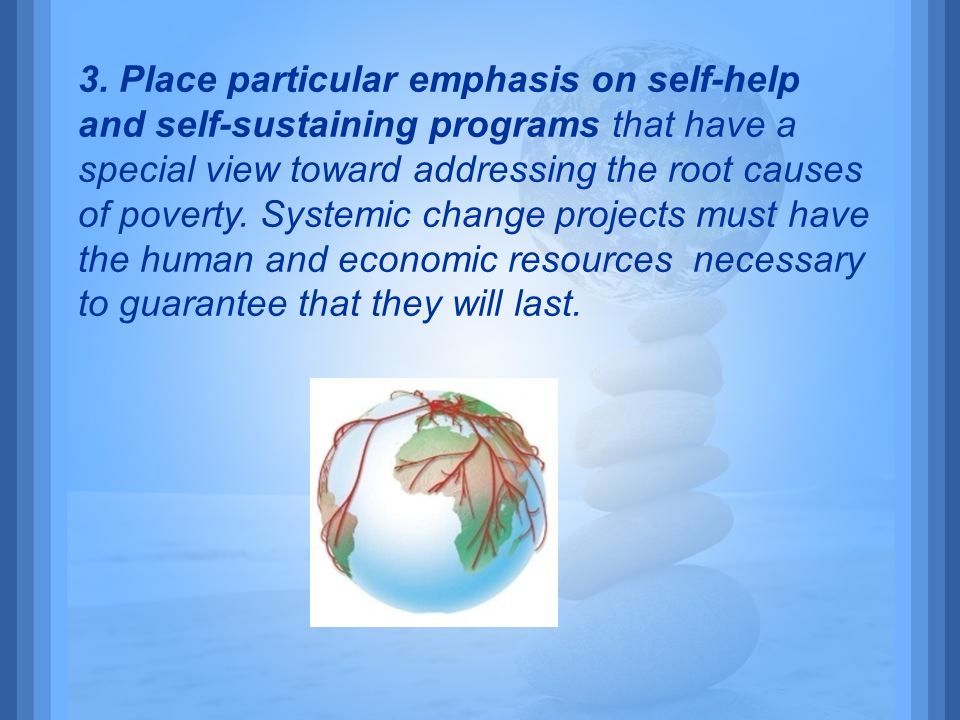 3. Place particular emphasis on self-help and self-sustaining programs that have a special view toward addressing the root causes of poverty. Systemic change projects must have the human and economic resources necessary to guarantee that they will last.